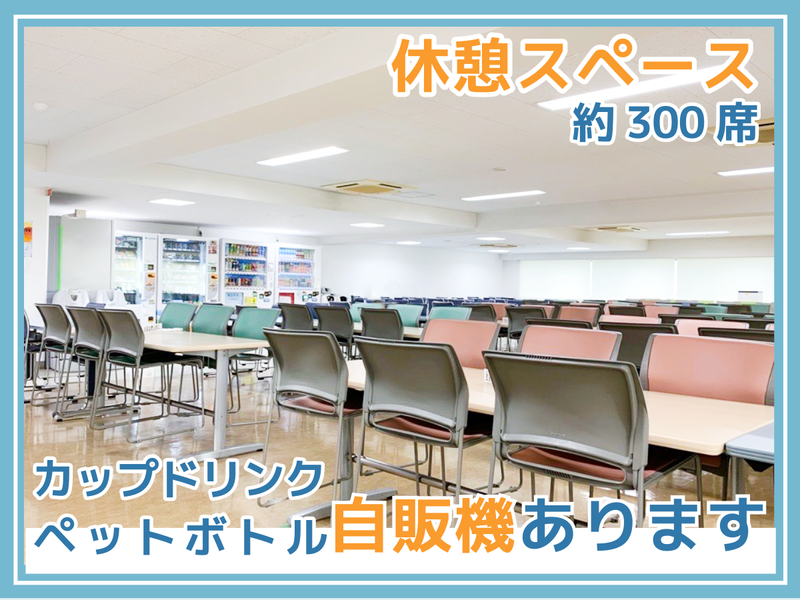 休憩スペース
約 300 席

カップドリンク
ペットボトル自販機あります